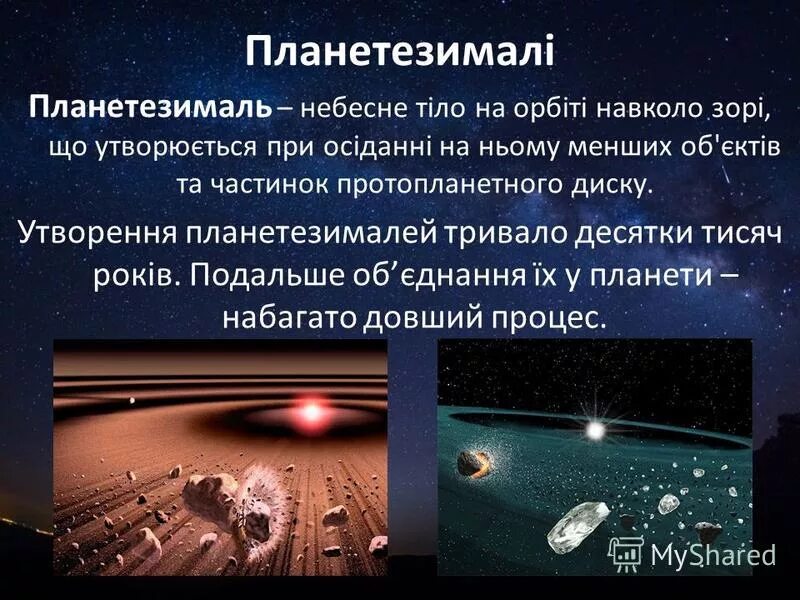 Планетезималі

Планетезималь – небесне тіло на орбіті навколо зорі, що утворюється при осіданні на ньому менших об'єктів та частинок протопланетного диску.

Утворення планетезималей тривало десятки тисяч років. Подальше об’єднання їх у планети – набагато довший процес.

MyShared